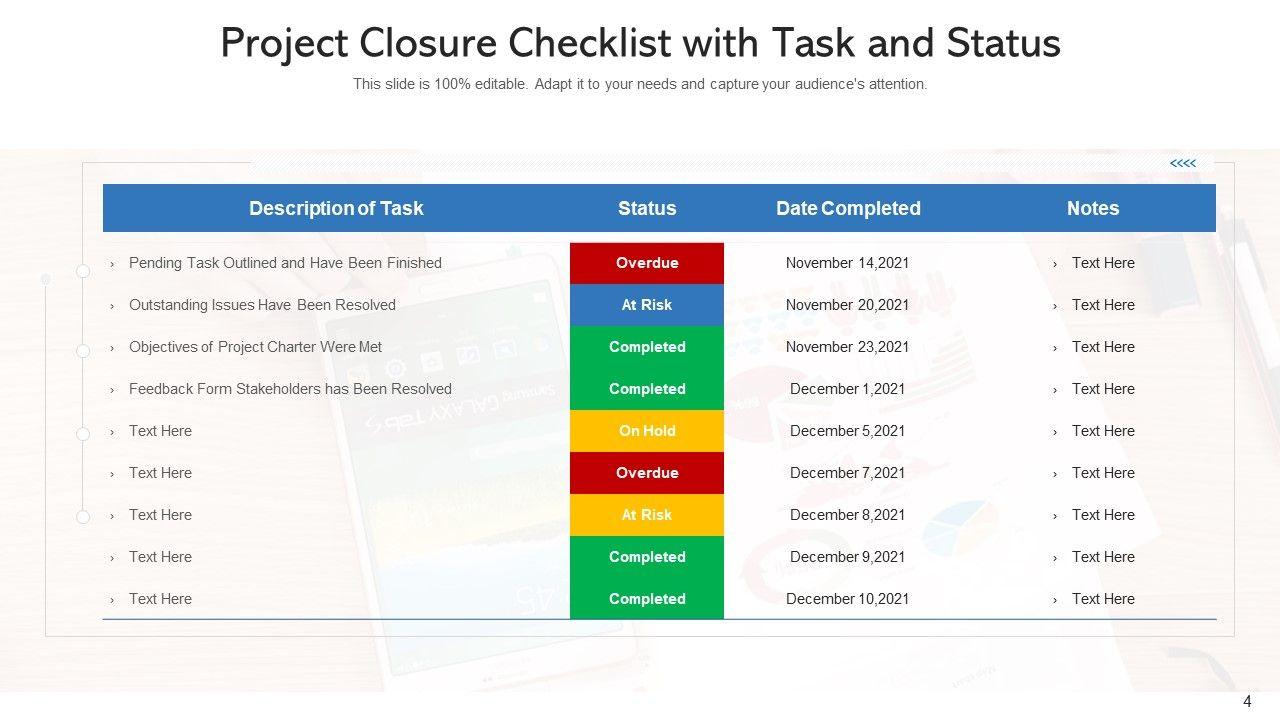 Project Closure Checklist with Task and Status

This slide is 100% editable. Adapt it to your needs and capture your audience's attention.

<<<<

| Description of Task | Status | Date Completed | Notes |
|---|---|---|---|
| › Pending Task Outlined and Have Been Finished | Overdue | November 14,2021 | › Text Here |
| › Outstanding Issues Have Been Resolved | At Risk | November 20,2021 | › Text Here |
| › Objectives of Project Charter Were Met | Completed | November 23,2021 | › Text Here |
| › Feedback Form Stakeholders has Been Resolved | Completed | December 1,2021 | › Text Here |
| › Text Here | On Hold | December 5,2021 | › Text Here |
| › Text Here | Overdue | December 7,2021 | › Text Here |
| › Text Here | At Risk | December 8,2021 | › Text Here |
| › Text Here | Completed | December 9,2021 | › Text Here |
| › Text Here | Completed | December 10,2021 | › Text Here |

4